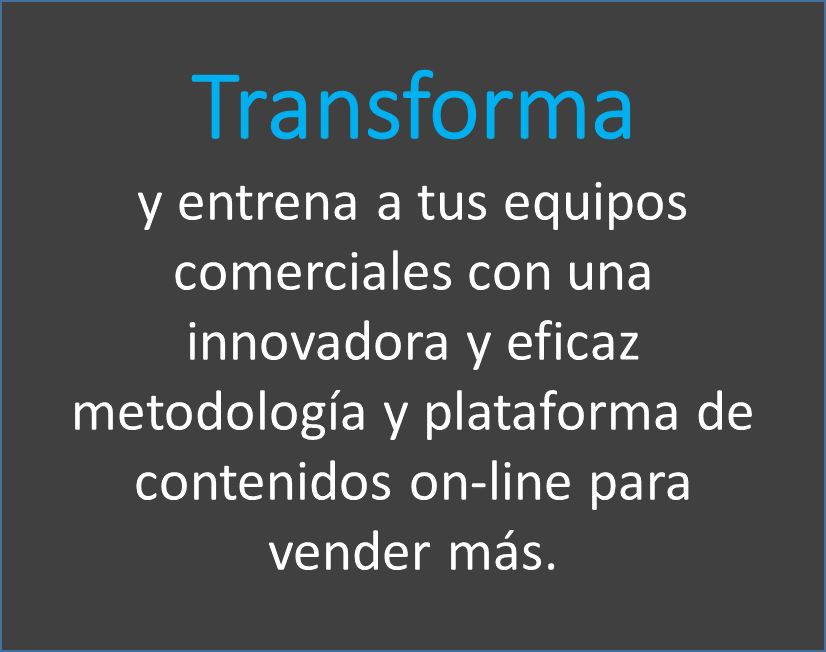 Transforma

y entrena a tus equipos comerciales con una innovadora y eficaz metodología y plataforma de contenidos on-line para vender más.